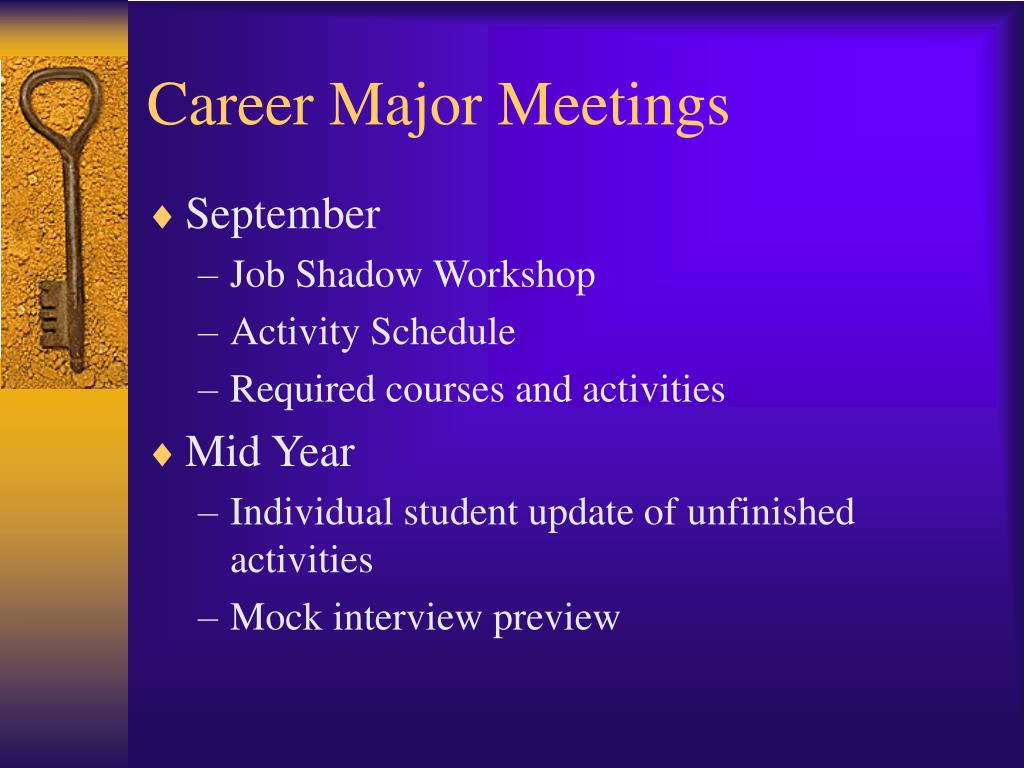 Career Major Meetings

♦ September
– Job Shadow Workshop
– Activity Schedule
– Required courses and activities
♦ Mid Year
– Individual student update of unfinished activities
– Mock interview preview